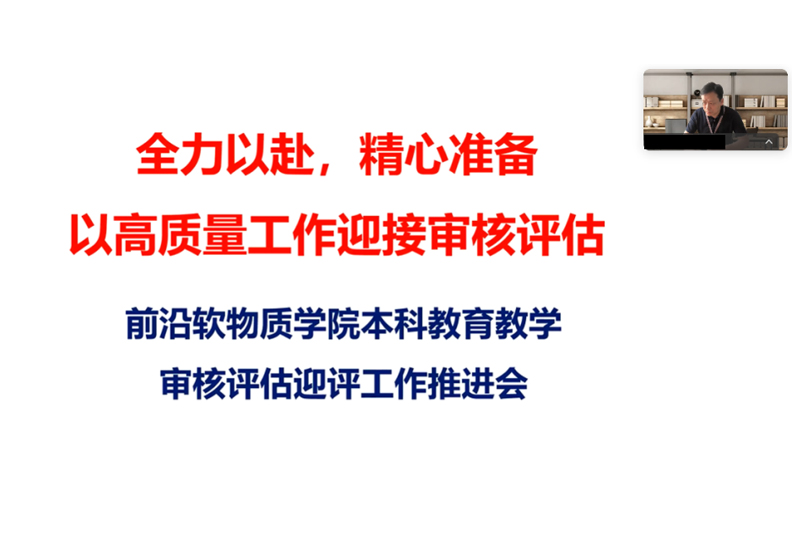 全力以赴，精心准备
以高质量工作迎接审核评估

前沿软物质学院本科教育教学
审核评估迎评工作推进会